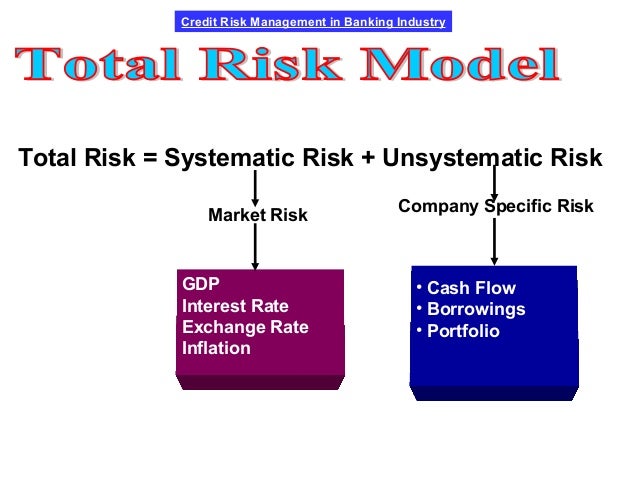 Credit Risk Management in Banking Industry

Total Risk Model

Total Risk = Systematic Risk + Unsystematic Risk

Market Risk

Company Specific Risk

GDP
Interest Rate
Exchange Rate
Inflation

• Cash Flow
• Borrowings
• Portfolio